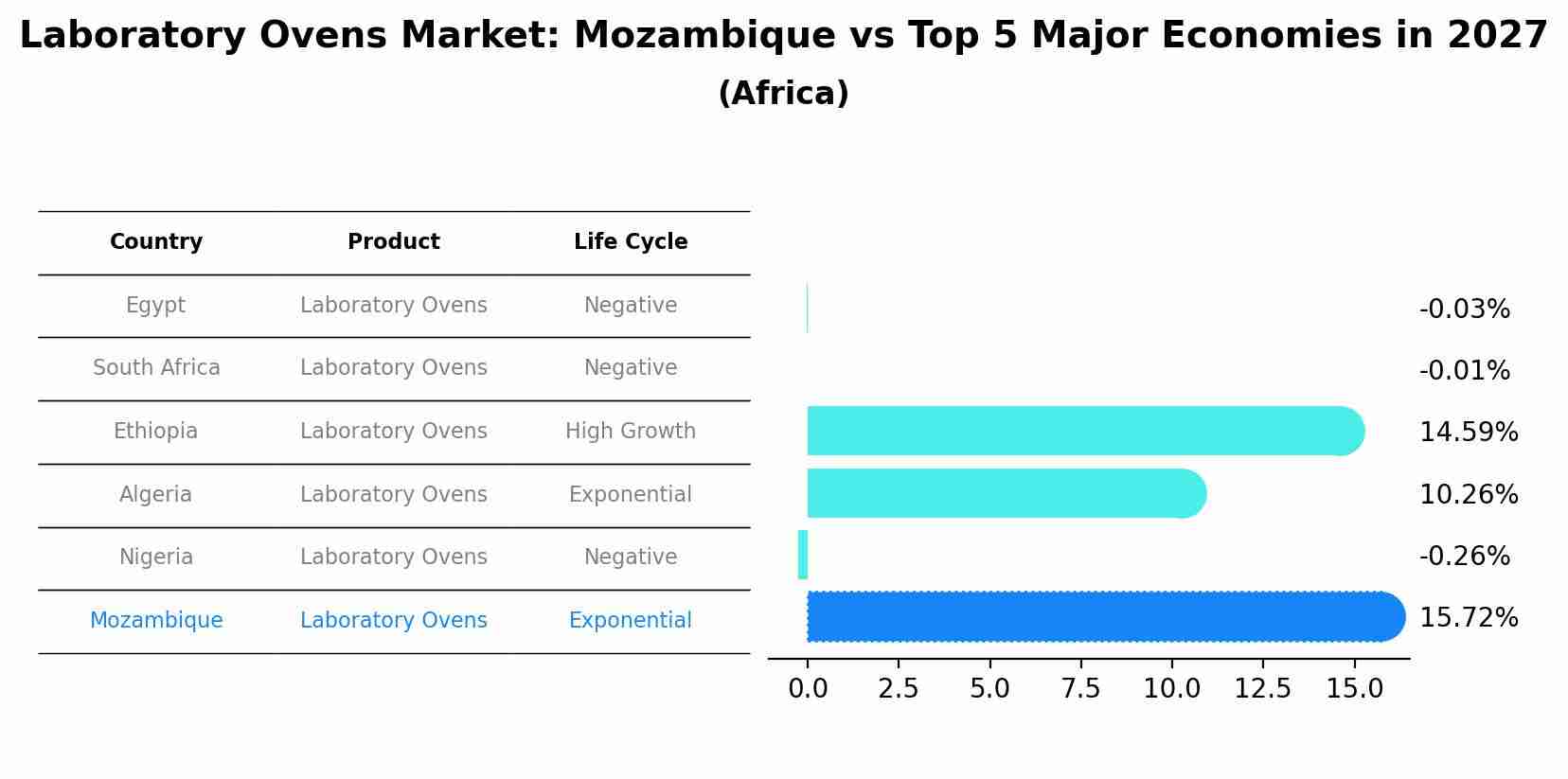 Laboratory Ovens Market: Mozambique vs Top 5 Major Economies in 2027
(Africa)

| Country | Product | Life Cycle |
|---|---|---|
| Egypt | Laboratory Ovens | Negative |
| South Africa | Laboratory Ovens | Negative |
| Ethiopia | Laboratory Ovens | High Growth |
| Algeria | Laboratory Ovens | Exponential |
| Nigeria | Laboratory Ovens | Negative |
| Mozambique | Laboratory Ovens | Exponential |

-0.03%
-0.01%
14.59%
10.26%
-0.26%
15.72%

0.0 2.5 5.0 7.5 10.0 12.5 15.0